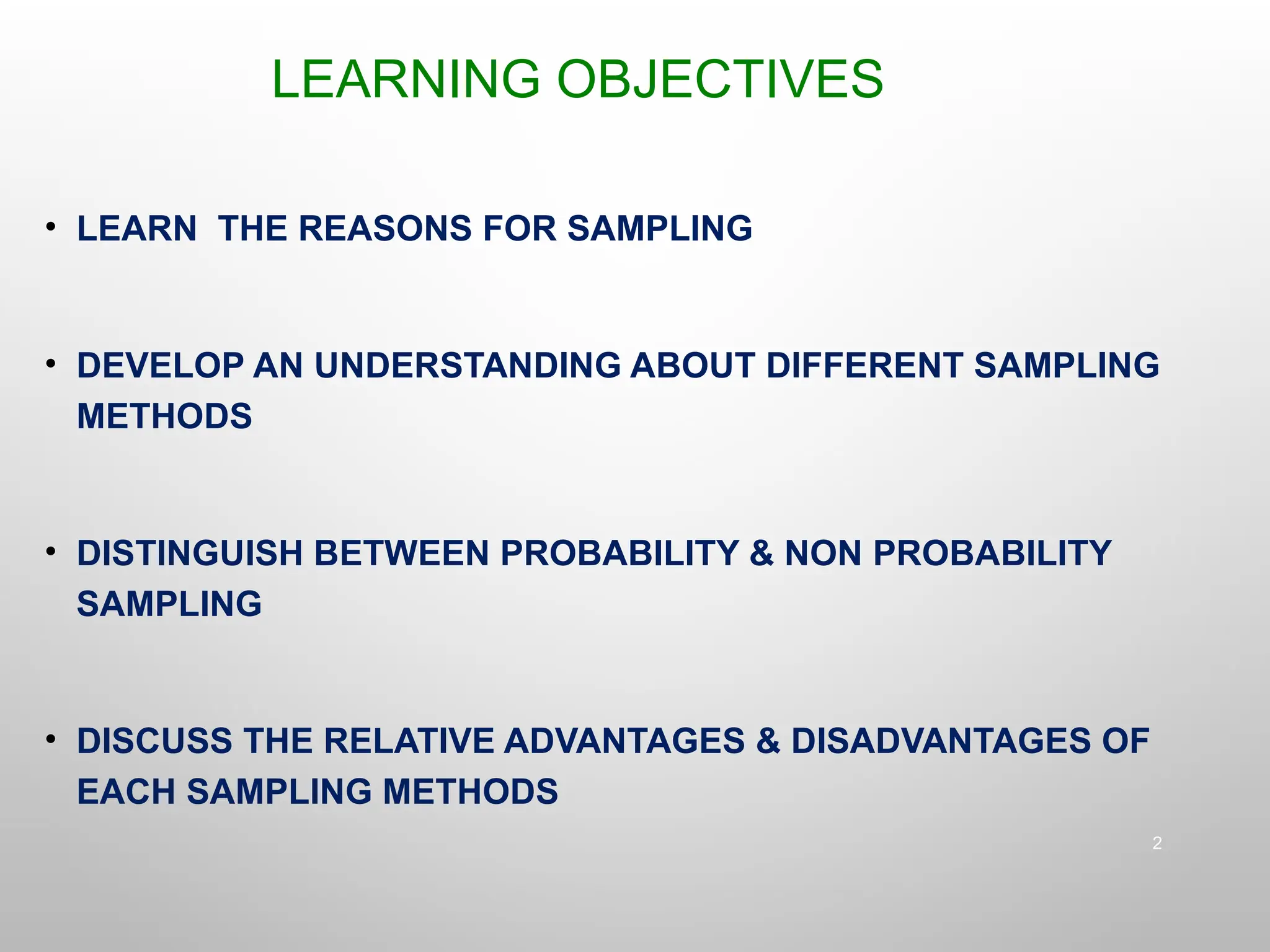 LEARNING OBJECTIVES

• LEARN  THE REASONS FOR SAMPLING

• DEVELOP AN UNDERSTANDING ABOUT DIFFERENT SAMPLING METHODS

• DISTINGUISH BETWEEN PROBABILITY & NON PROBABILITY SAMPLING

• DISCUSS THE RELATIVE ADVANTAGES & DISADVANTAGES OF EACH SAMPLING METHODS

2